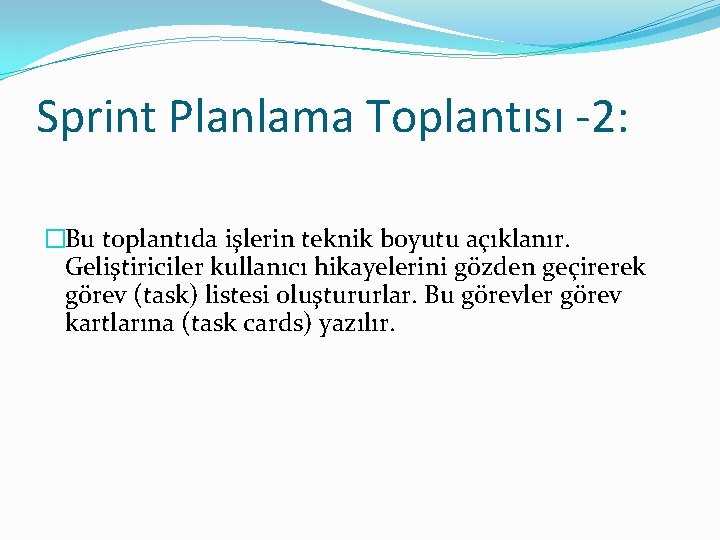 Sprint Planlama Toplantısı -2:

Bu toplantıda işlerin teknik boyutu açıklanır. Geliştiriciler kullanıcı hikayelerini gözden geçirerek görev (task) listesi oluştururlar. Bu görevler görev kartlarına (task cards) yazılır.